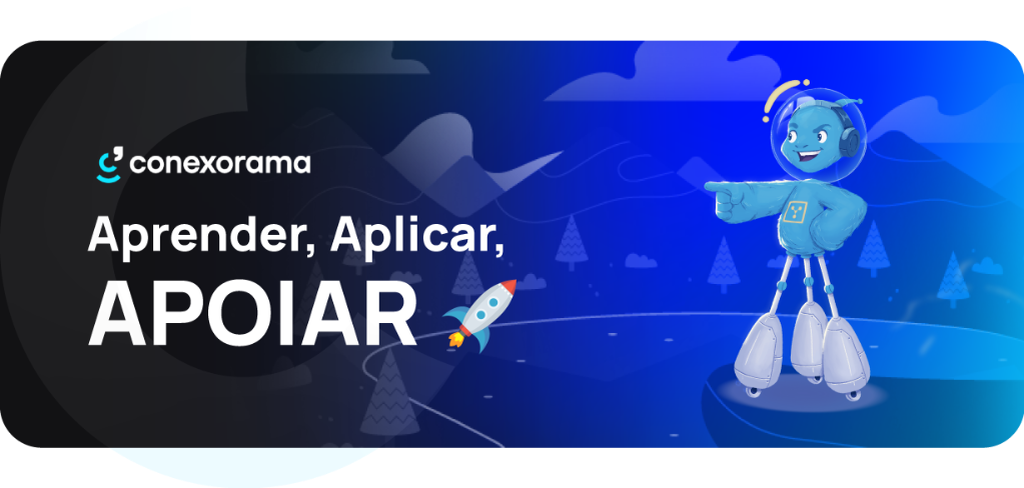 conexorama

Aprender, Aplicar,
APOIAR